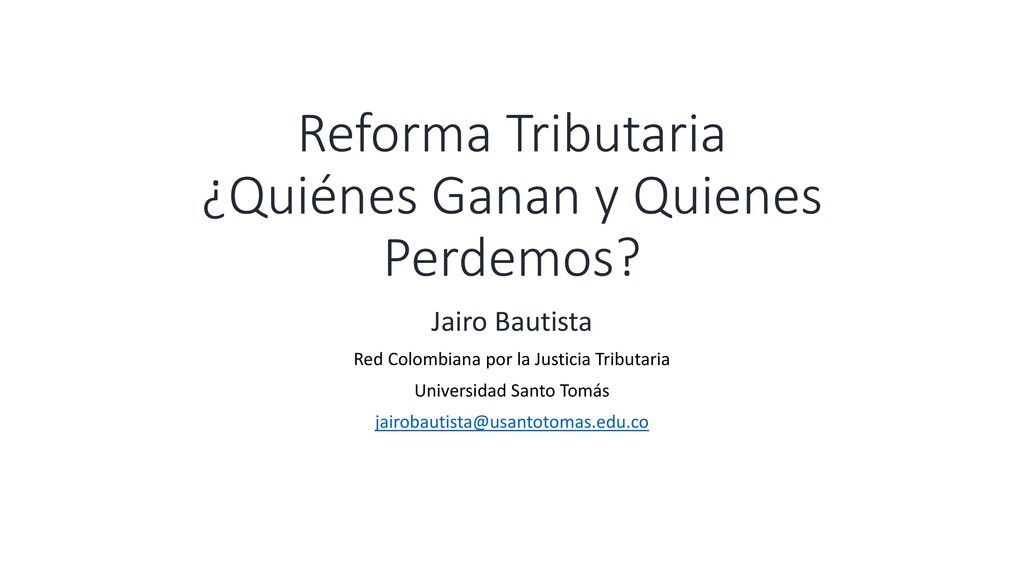 Reforma Tributaria ¿Quiénes Ganan y Quienes Perdemos?

Jairo Bautista

Red Colombiana por la Justicia Tributaria

Universidad Santo Tomás

jairobautista@usantotomas.edu.co